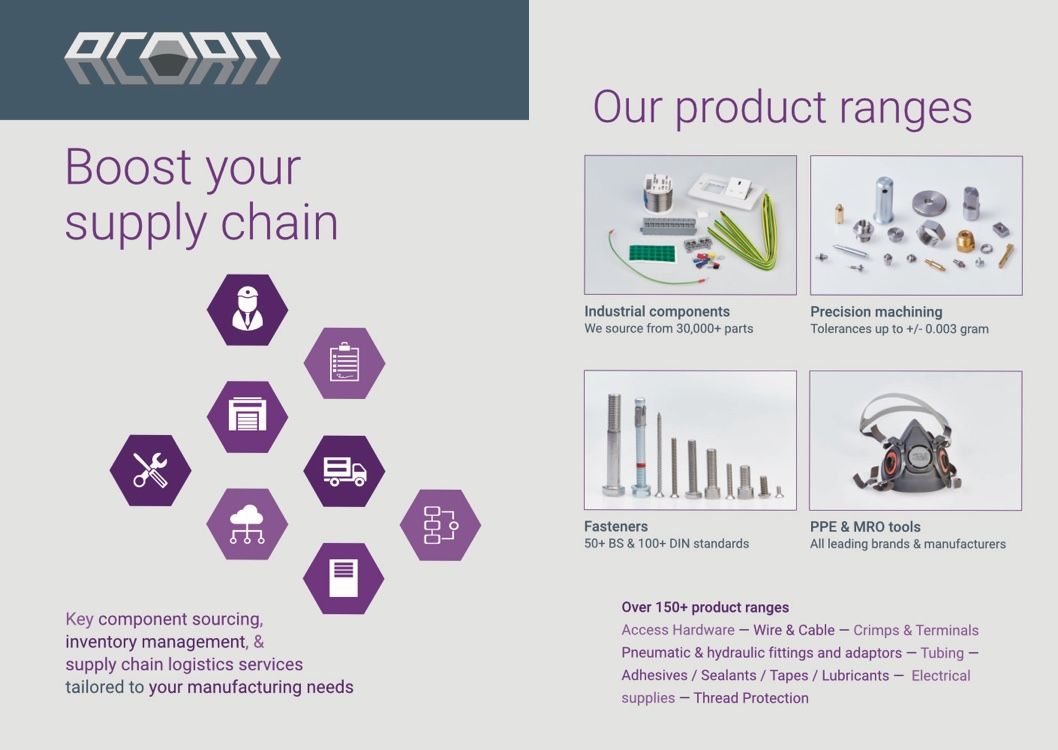 ACORN

Boost your supply chain

Key component sourcing, inventory management, & supply chain logistics services tailored to your manufacturing needs

Our product ranges

Industrial components
We source from 30,000+ parts

Precision machining
Tolerances up to +/- 0.003 gram

Fasteners
50+ BS & 100+ DIN standards

PPE & MRO tools
All leading brands & manufacturers

Over 150+ product ranges
Access Hardware — Wire & Cable — Crimps & Terminals
Pneumatic & hydraulic fittings and adaptors — Tubing — Adhesives / Sealants / Tapes / Lubricants — Electrical supplies — Thread Protection